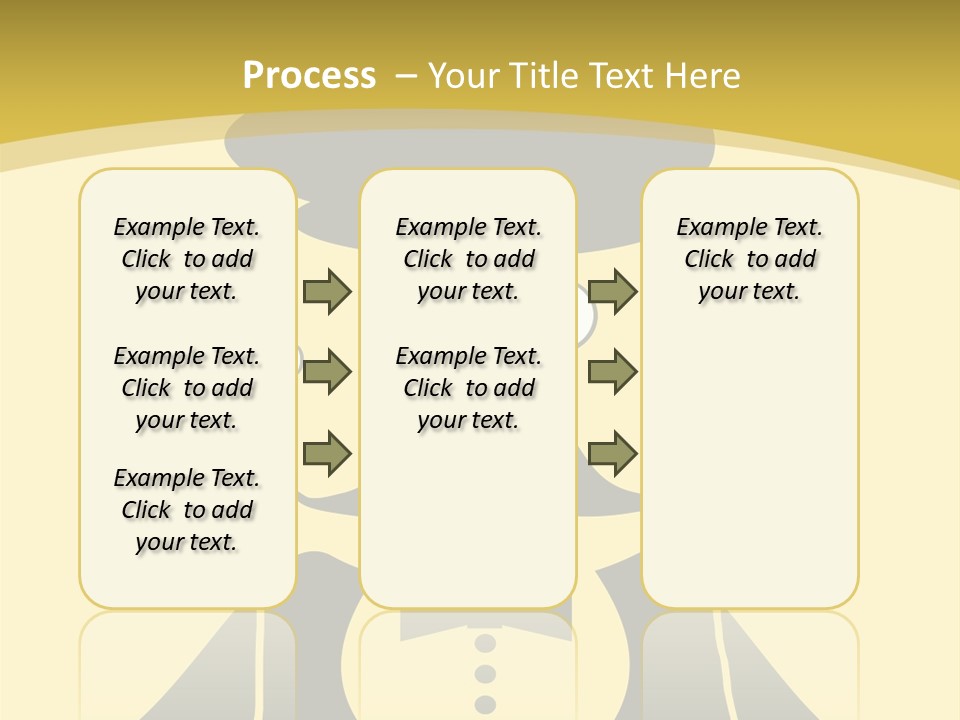 Process – Your Title Text Here

Example Text. Click to add your text.

Example Text. Click to add your text.

Example Text. Click to add your text.

Example Text. Click to add your text.

Example Text. Click to add your text.

Example Text. Click to add your text.